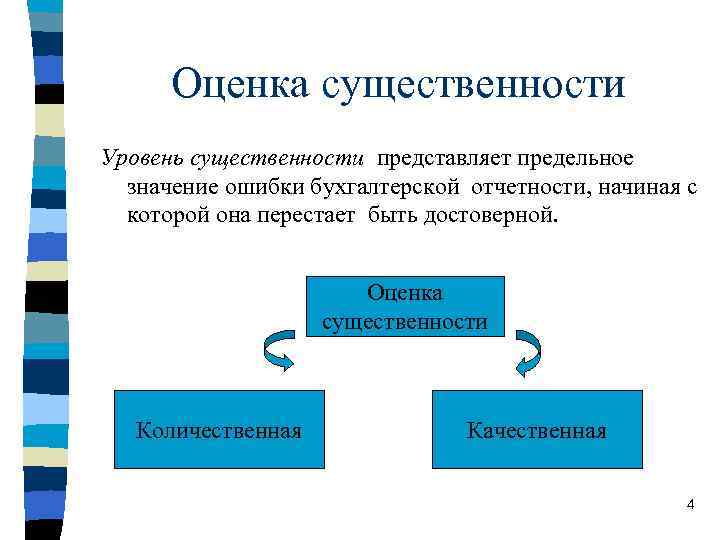 Оценка существенности

Уровень существенности представляет предельное значение ошибки бухгалтерской отчетности, начиная с которой она перестает быть достоверной.

Оценка существенности

Количественная

Качественная

4